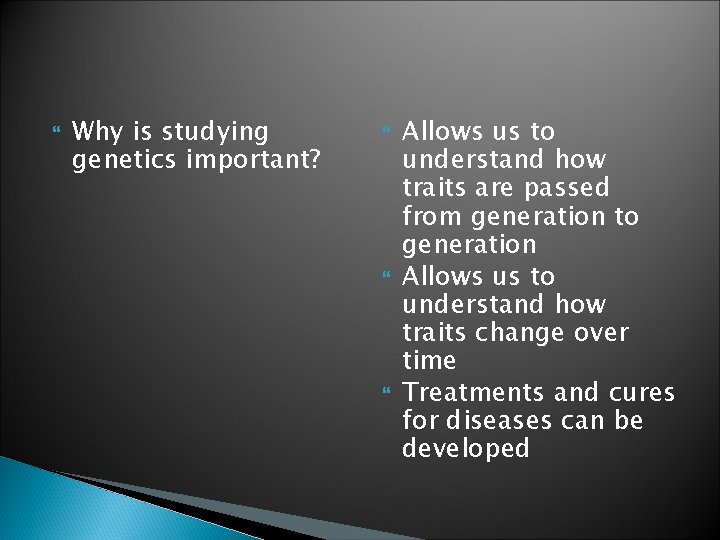 Why is studying genetics important?

Allows us to understand how traits are passed from generation to generation

Allows us to understand how traits change over time

Treatments and cures for diseases can be developed